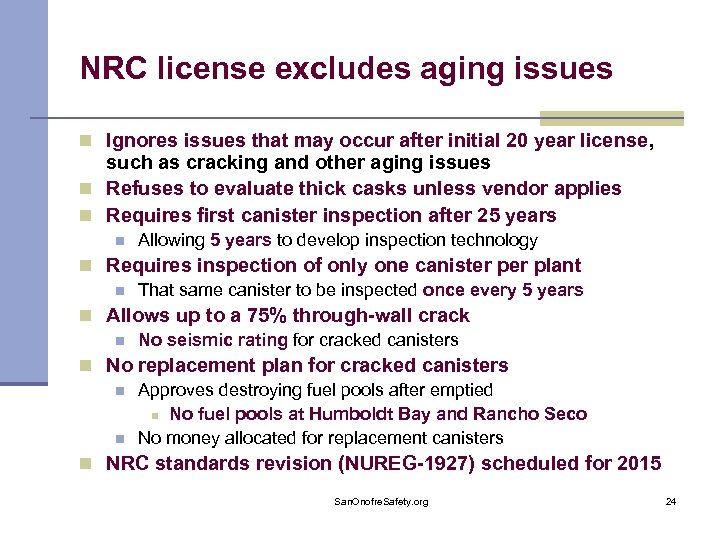 NRC license excludes aging issues

Ignores issues that may occur after initial 20 year license, such as cracking and other aging issues

Refuses to evaluate thick casks unless vendor applies

Requires first canister inspection after 25 years

Allowing 5 years to develop inspection technology

Requires inspection of only one canister per plant

That same canister to be inspected once every 5 years

Allows up to a 75% through-wall crack

No seismic rating for cracked canisters

No replacement plan for cracked canisters

Approves destroying fuel pools after emptied

No fuel pools at Humboldt Bay and Rancho Seco

No money allocated for replacement canisters

NRC standards revision (NUREG-1927) scheduled for 2015

SanOnofreSafety.org

24